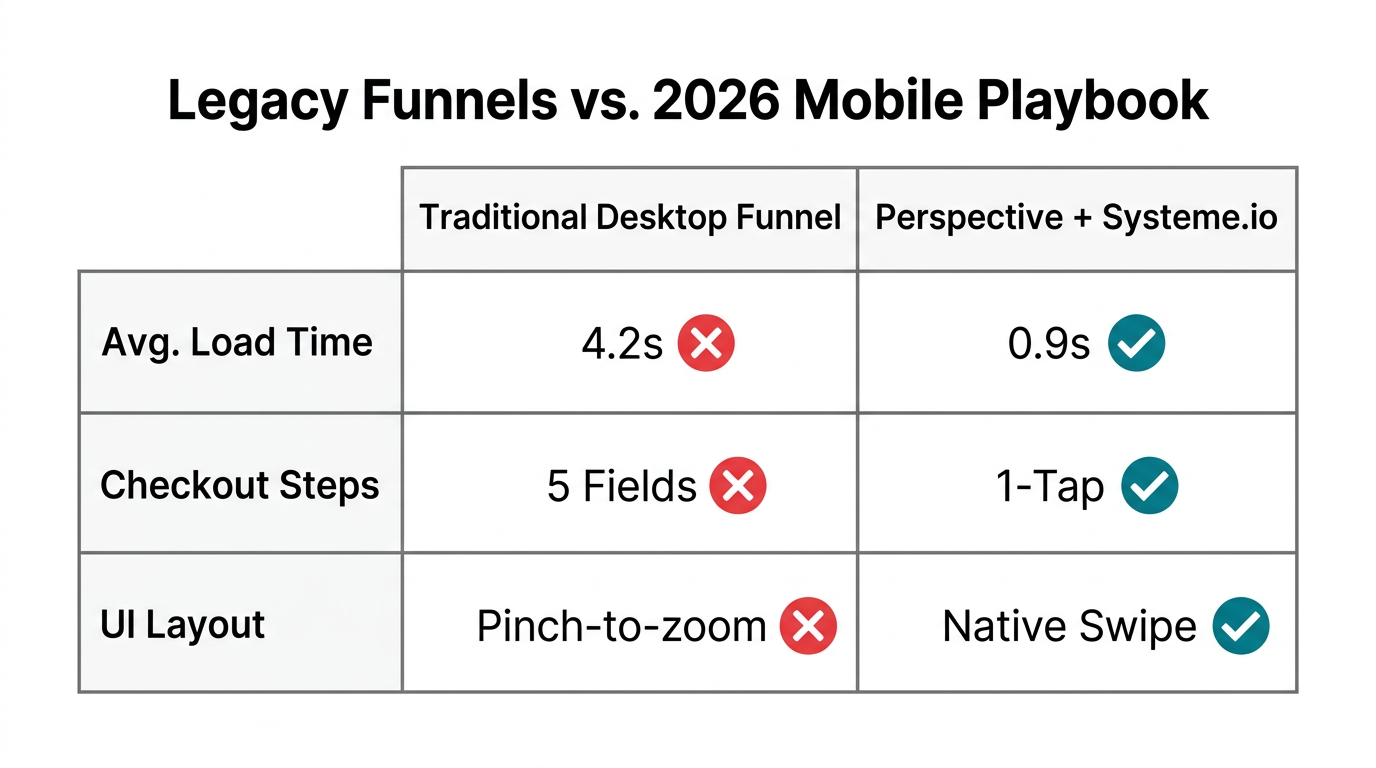 Legacy Funnels vs. 2026 Mobile Playbook

| | Traditional Desktop Funnel | Perspective + Systeme.io |
|---|---|---|
| Avg. Load Time | 4.2s | 0.9s |
| Checkout Steps | 5 Fields | 1-Tap |
| UI Layout | Pinch-to-zoom | Native Swipe |